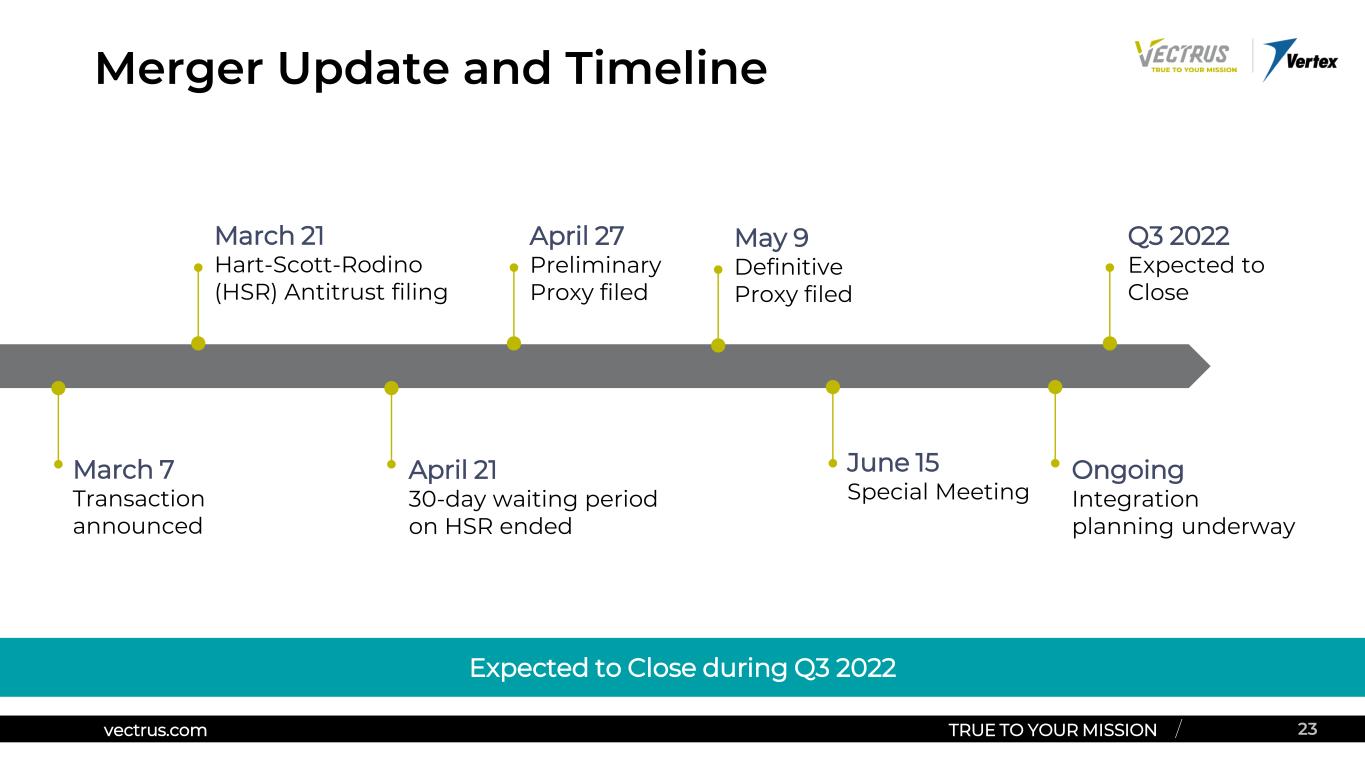 Merger Update and Timeline

VECTRUS
TRUE TO YOUR MISSION

Vertex

March 21
Hart-Scott-Rodino (HSR) Antitrust filing

April 27
Preliminary Proxy filed

May 9
Definitive Proxy filed

Q3 2022
Expected to Close

March 7
Transaction announced

April 21
30-day waiting period on HSR ended

June 15
Special Meeting

Ongoing
Integration planning underway

Expected to Close during Q3 2022

vectrus.com

TRUE TO YOUR MISSION

23